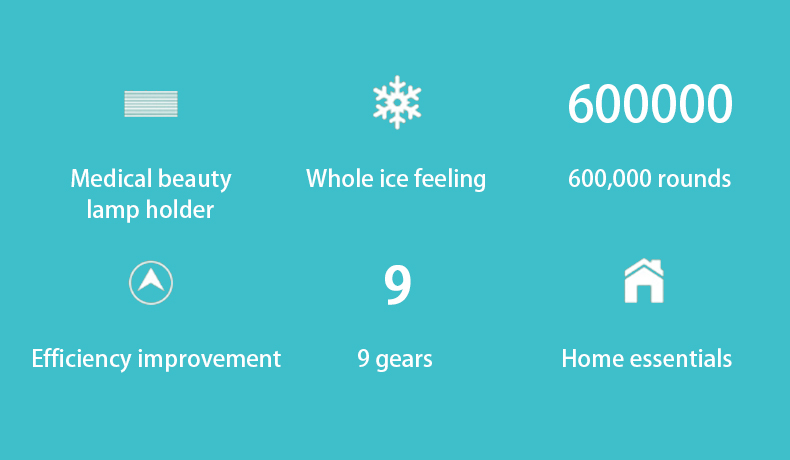 Medical beauty lamp holder

Whole ice feeling

600000

600,000 rounds

Efficiency improvement

9

9 gears

Home essentials